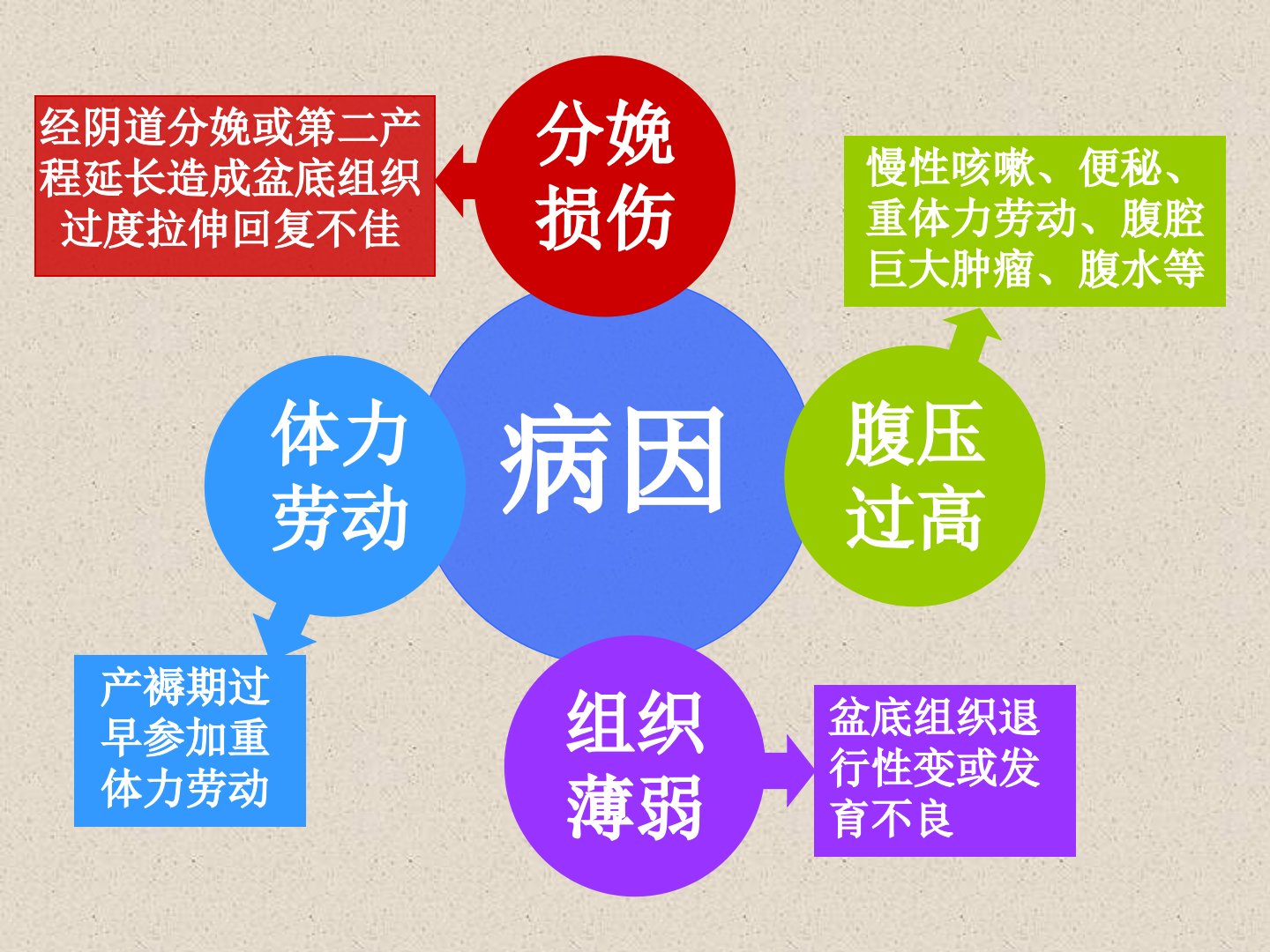 经阴道分娩或第二产程延长造成盆底组织过度拉伸回复不佳

分娩损伤

慢性咳嗽、便秘、重体力劳动、腹腔巨大肿瘤、腹水等

体力劳动

病因

腹压过高

产褥期过早参加重体力劳动

组织薄弱

盆底组织退行性变或发育不良